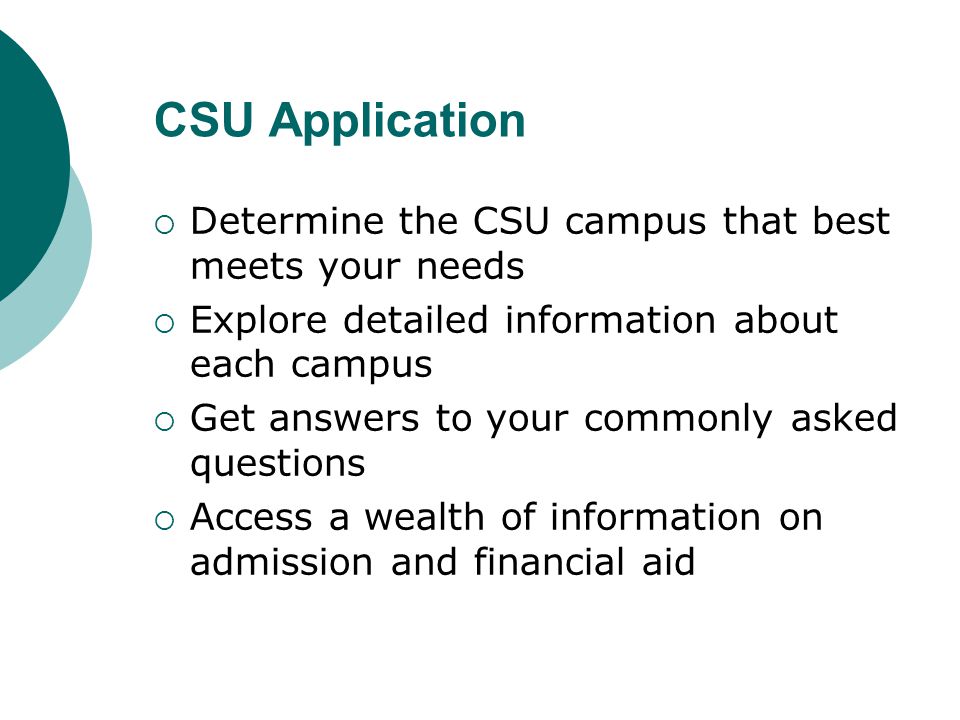 CSU Application

○ Determine the CSU campus that best meets your needs
○ Explore detailed information about each campus
○ Get answers to your commonly asked questions
○ Access a wealth of information on admission and financial aid